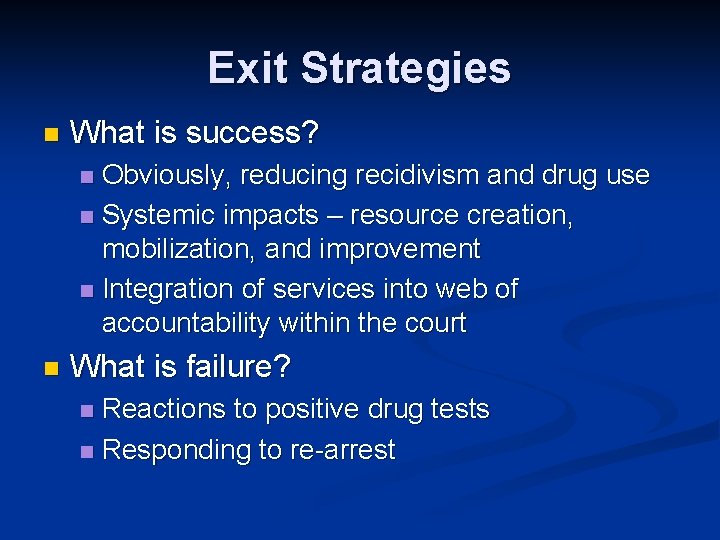 Exit Strategies

What is success?

Obviously, reducing recidivism and drug use

Systemic impacts – resource creation, mobilization, and improvement

Integration of services into web of accountability within the court

What is failure?

Reactions to positive drug tests

Responding to re-arrest